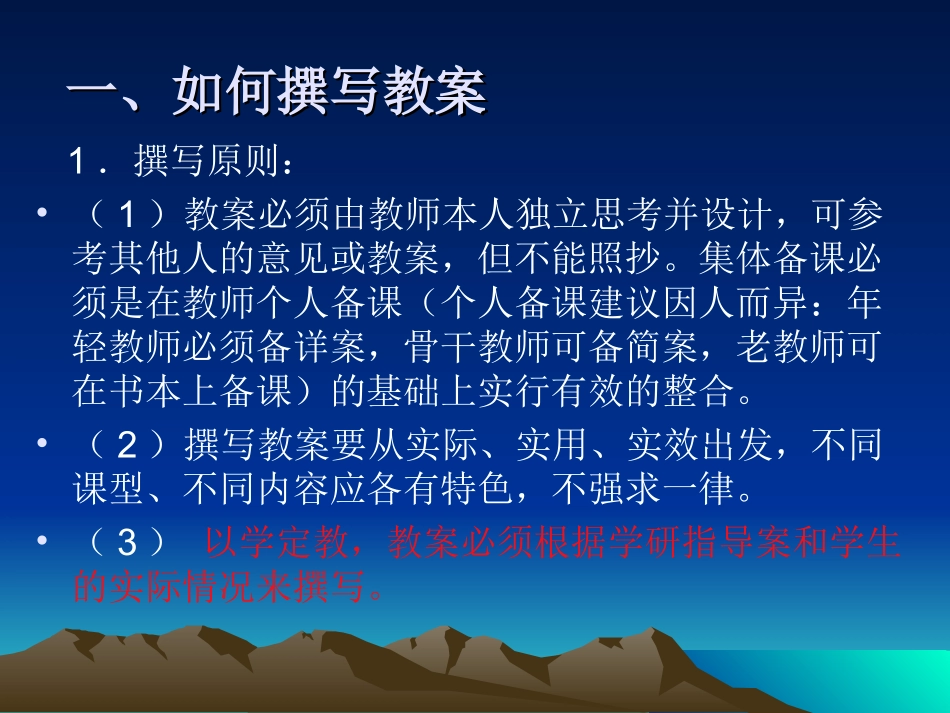 一、如何撰写教案

1．撰写原则：

• （1）教案必须由教师本人独立思考并设计，可参考其他人的意见或教案，但不能照抄。集体备课必须是在教师个人备课（个人备课建议因人而异：年轻教师必须备详案，骨干教师可备简案，老教师可在书本上备课）的基础上实行有效的整合。

• （2）撰写教案要从实际、实用、实效出发，不同课型、不同内容应各有特色，不强求一律。

• （3） 以学定教，教案必须根据学研指导案和学生的实际情况来撰写。